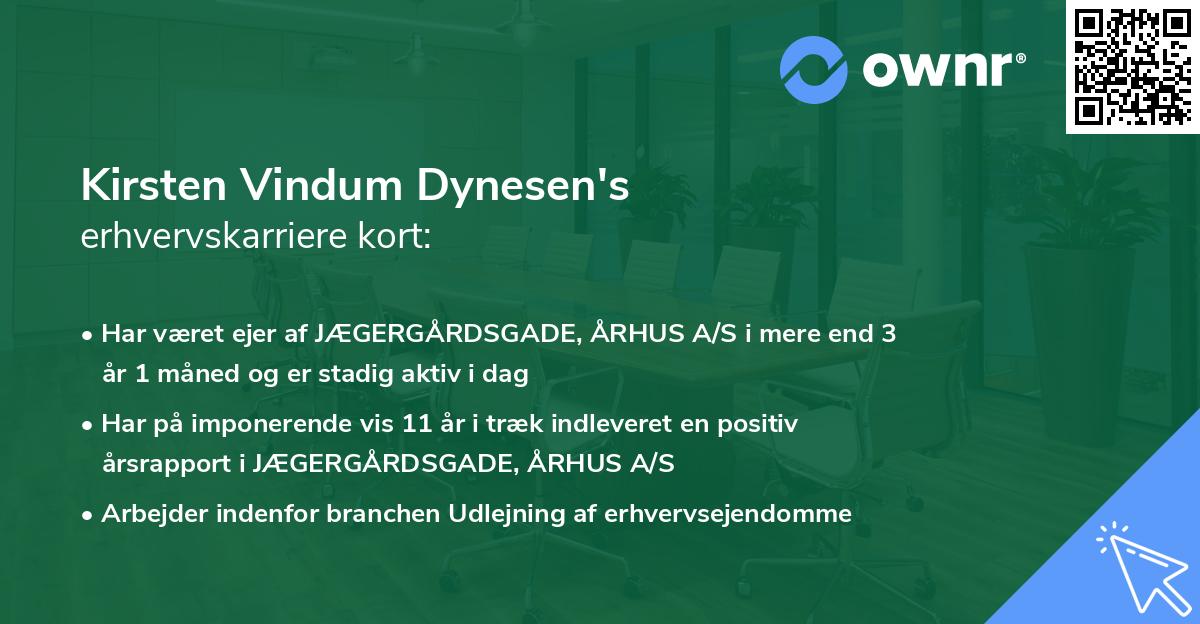 ownr®

Kirsten Vindum Dynesen's
erhvervskarriere kort:

• Har været ejer af JÆGERGÅRDSGADE, ÅRHUS A/S i mere end 3 år 1 måned og er stadig aktiv i dag

• Har på imponerende vis 11 år i træk indleveret en positiv årsrapport i JÆGERGÅRDSGADE, ÅRHUS A/S

• Arbejder indenfor branchen Udlejning af erhvervsejendomme